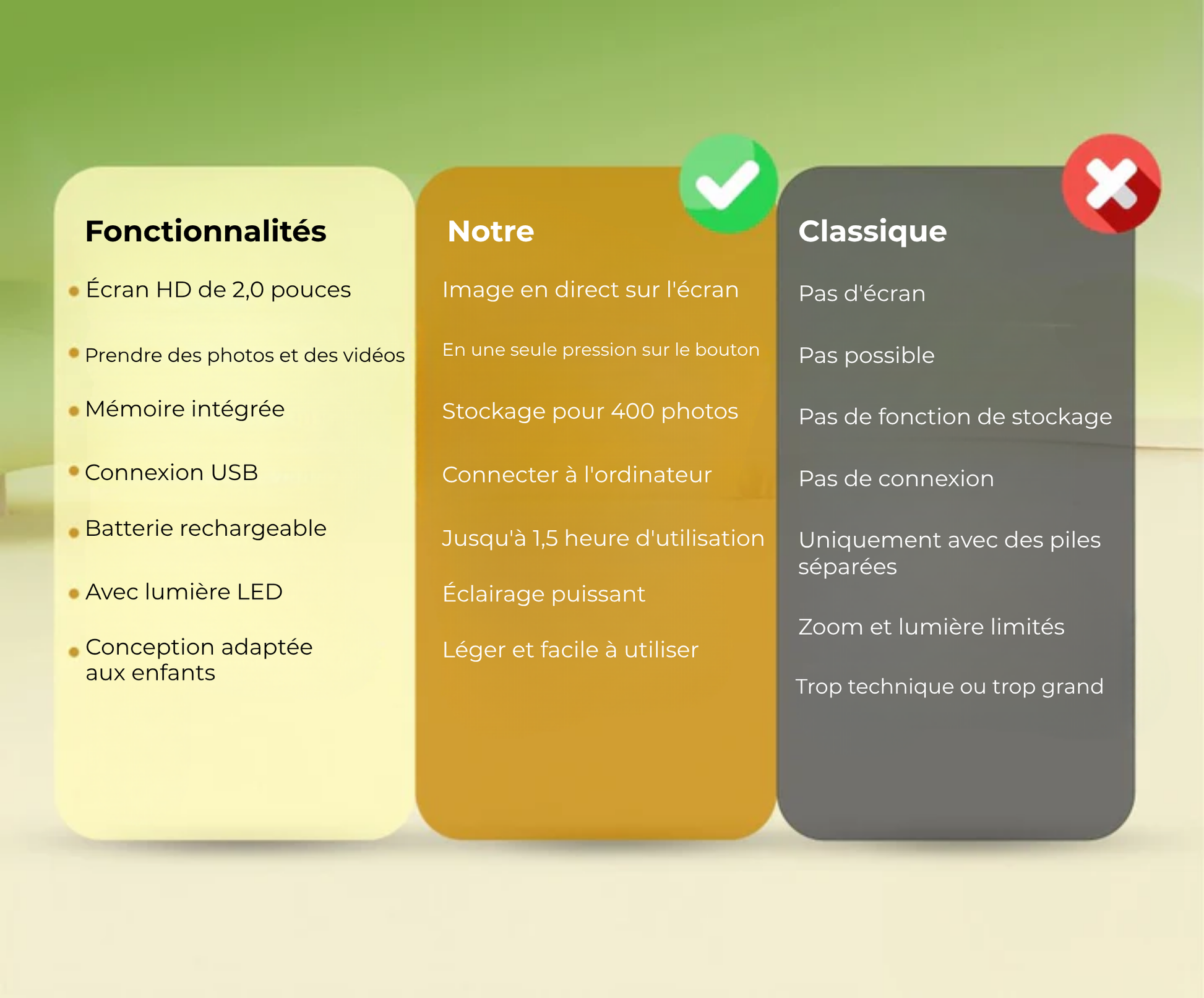 | Fonctionnalités | Notre | Classique |
|---|---|---|
| Écran HD de 2,0 pouces | Image en direct sur l'écran | Pas d'écran |
| Prendre des photos et des vidéos | En une seule pression sur le bouton | Pas possible |
| Mémoire intégrée | Stockage pour 400 photos | Pas de fonction de stockage |
| Connexion USB | Connecter à l'ordinateur | Pas de connexion |
| Batterie rechargeable | Jusqu'à 1,5 heure d'utilisation | Uniquement avec des piles séparées |
| Avec lumière LED | Éclairage puissant | Zoom et lumière limités |
| Conception adaptée aux enfants | Léger et facile à utiliser | Trop technique ou trop grand |